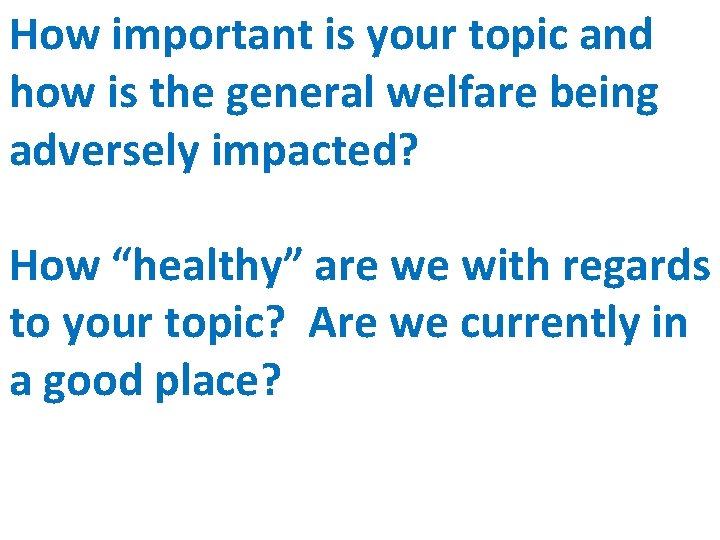 How important is your topic and how is the general welfare being adversely impacted?

How “healthy” are we with regards to your topic?  Are we currently in a good place?